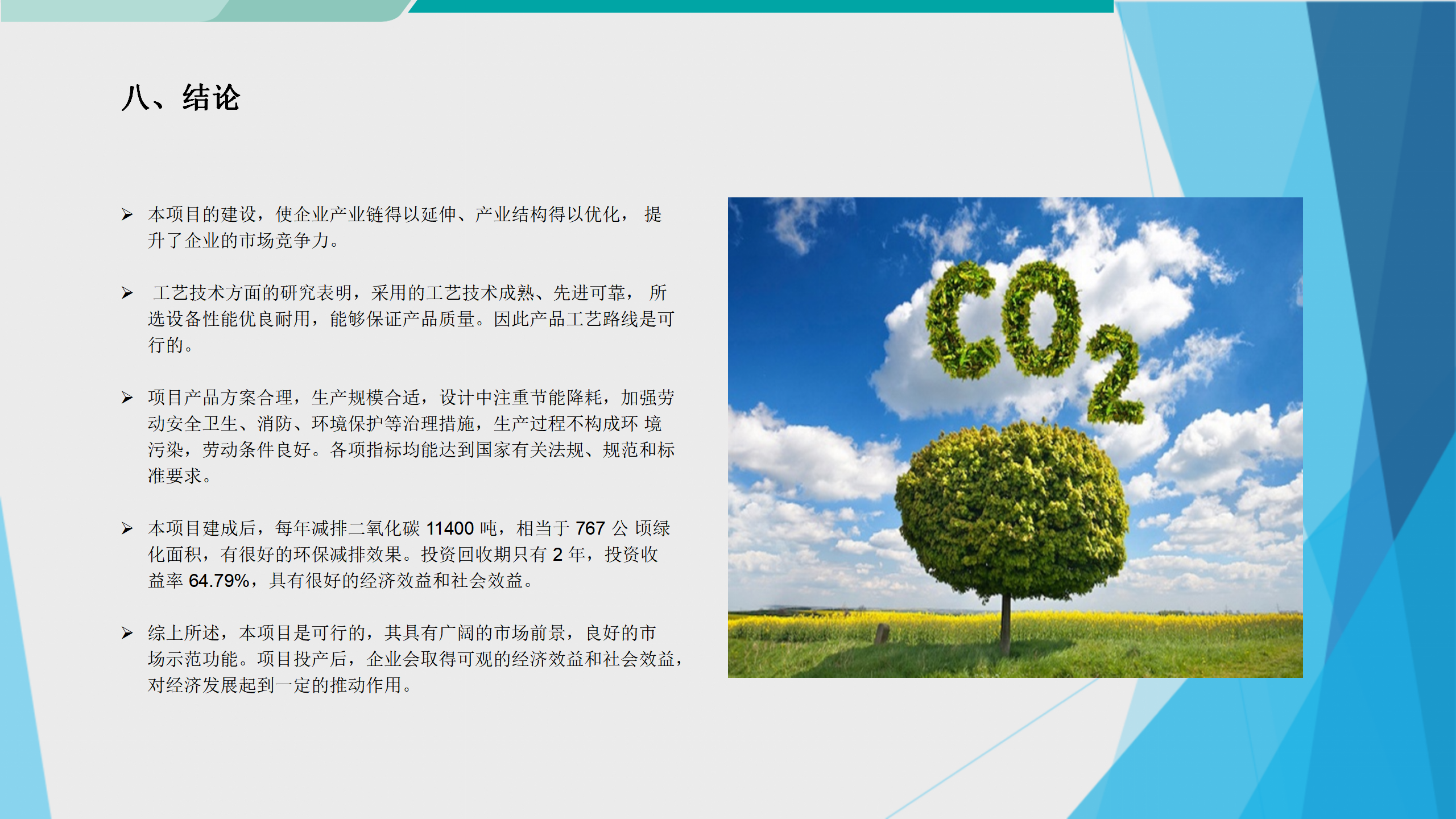 八、结论

➢ 本项目的建设，使企业产业链得以延伸、产业结构得以优化， 提升了企业的市场竞争力。

➢ 工艺技术方面的研究表明，采用的工艺技术成熟、先进可靠， 所选设备性能优良耐用，能够保证产品质量。因此产品工艺路线是可行的。

➢ 项目产品方案合理，生产规模合适，设计中注重节能降耗，加强劳动安全卫生、消防、环境保护等治理措施，生产过程不构成环 境污染，劳动条件良好。各项指标均能达到国家有关法规、规范和标准要求。

➢ 本项目建成后，每年减排二氧化碳 11400 吨，相当于 767 公 顷绿化面积，有很好的环保减排效果。投资回收期只有 2 年，投资收益率 64.79%，具有很好的经济效益和社会效益。

➢ 综上所述，本项目是可行的，其具有广阔的市场前景，良好的市场示范功能。项目投产后，企业会取得可观的经济效益和社会效益，对经济发展起到一定的推动作用。

$CO_2$